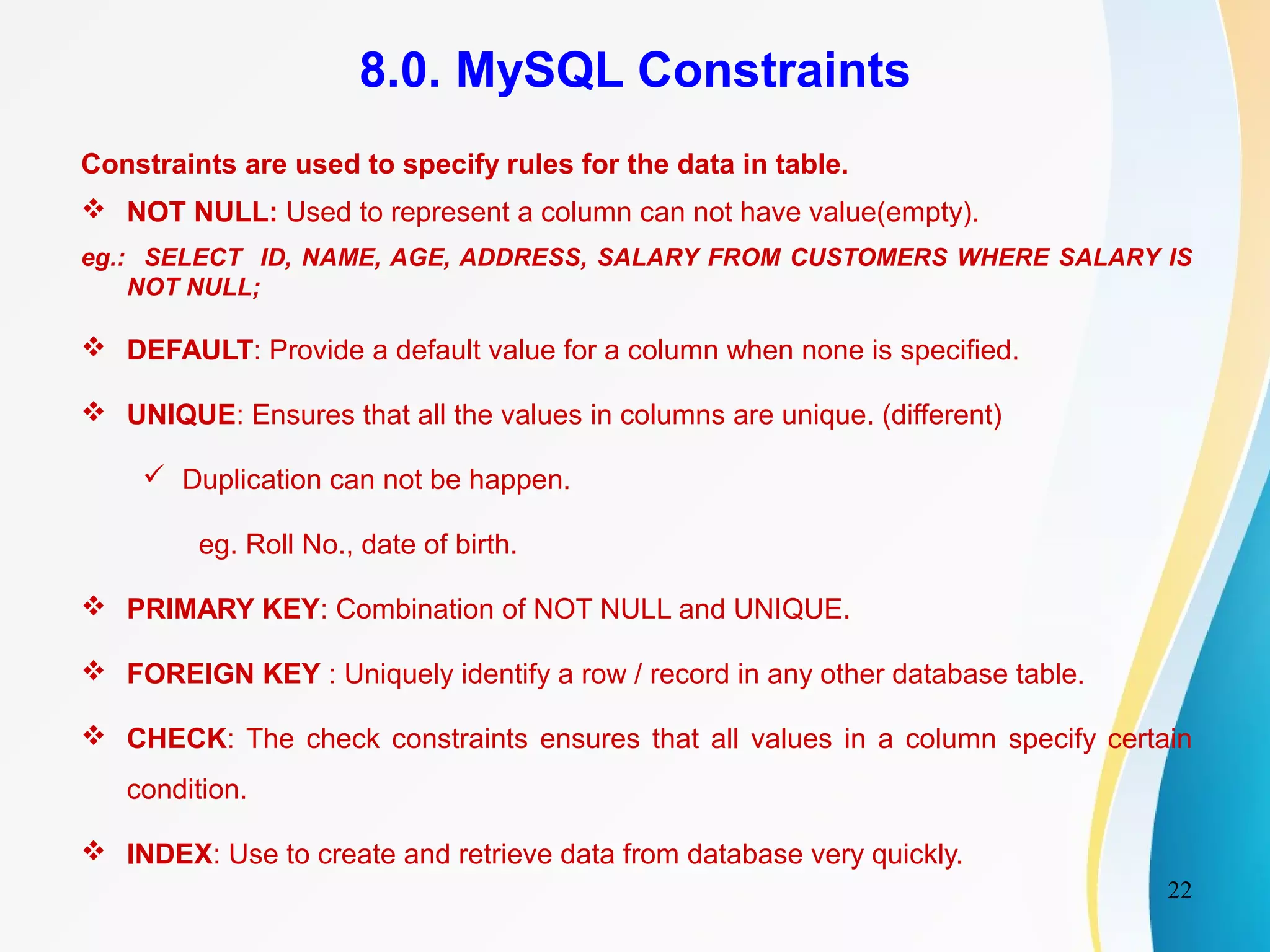 8.0. MySQL Constraints

Constraints are used to specify rules for the data in table.

❖ NOT NULL: Used to represent a column can not have value(empty).

eg.: SELECT ID, NAME, AGE, ADDRESS, SALARY FROM CUSTOMERS WHERE SALARY IS NOT NULL;

❖ DEFAULT: Provide a default value for a column when none is specified.

❖ UNIQUE: Ensures that all the values in columns are unique. (different)

✓ Duplication can not be happen.

eg. Roll No., date of birth.

❖ PRIMARY KEY: Combination of NOT NULL and UNIQUE.

❖ FOREIGN KEY : Uniquely identify a row / record in any other database table.

❖ CHECK: The check constraints ensures that all values in a column specify certain condition.

❖ INDEX: Use to create and retrieve data from database very quickly.

22